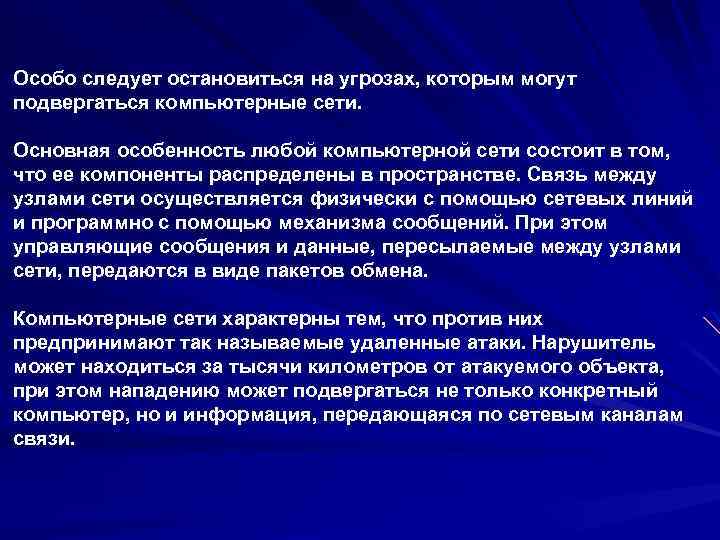 Особо следует остановиться на угрозах, которым могут подвергаться компьютерные сети.

Основная особенность любой компьютерной сети состоит в том, что ее компоненты распределены в пространстве. Связь между узлами сети осуществляется физически с помощью сетевых линий и программно с помощью механизма сообщений. При этом управляющие сообщения и данные, пересылаемые между узлами сети, передаются в виде пакетов обмена.

Компьютерные сети характерны тем, что против них предпринимают так называемые удаленные атаки. Нарушитель может находиться за тысячи километров от атакуемого объекта, при этом нападению может подвергаться не только конкретный компьютер, но и информация, передающаяся по сетевым каналам связи.